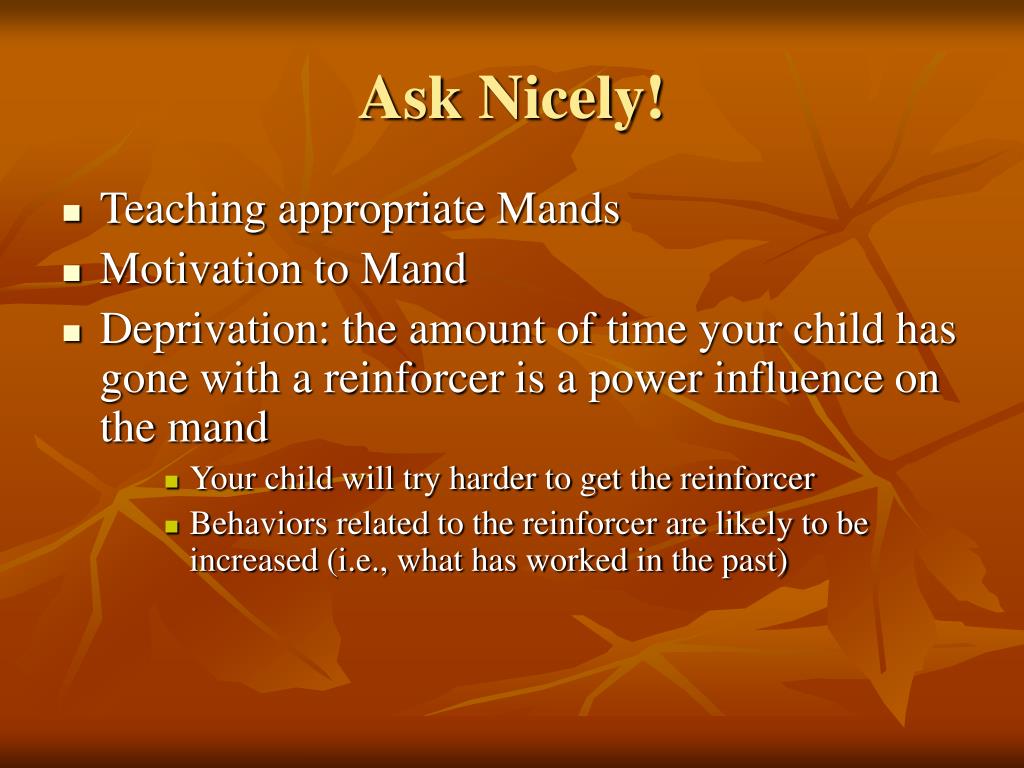 Ask Nicely!

- Teaching appropriate Mands
- Motivation to Mand
- Deprivation: the amount of time your child has gone with a reinforcer is a power influence on the mand
  - Your child will try harder to get the reinforcer
  - Behaviors related to the reinforcer are likely to be increased (i.e., what has worked in the past)